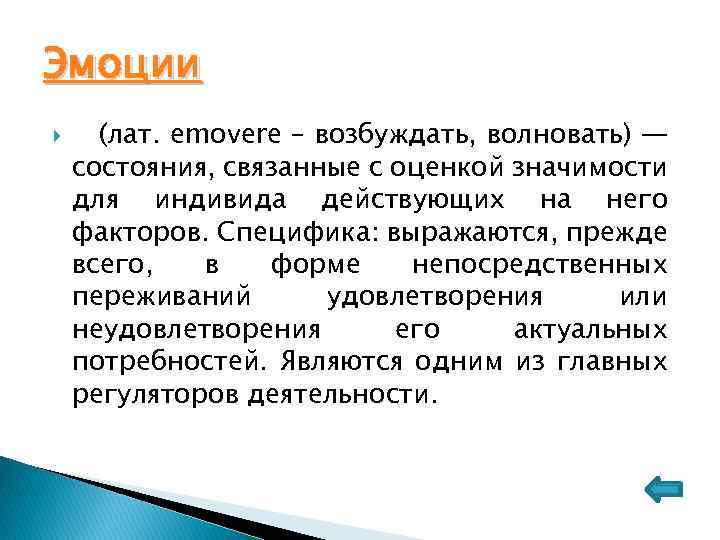 Эмоции

(лат. emovere – возбуждать, волновать) — состояния, связанные с оценкой значимости для индивида действующих на него факторов. Специфика: выражаются, прежде всего, в форме непосредственных переживаний удовлетворения или неудовлетворения его актуальных потребностей. Являются одним из главных регуляторов деятельности.